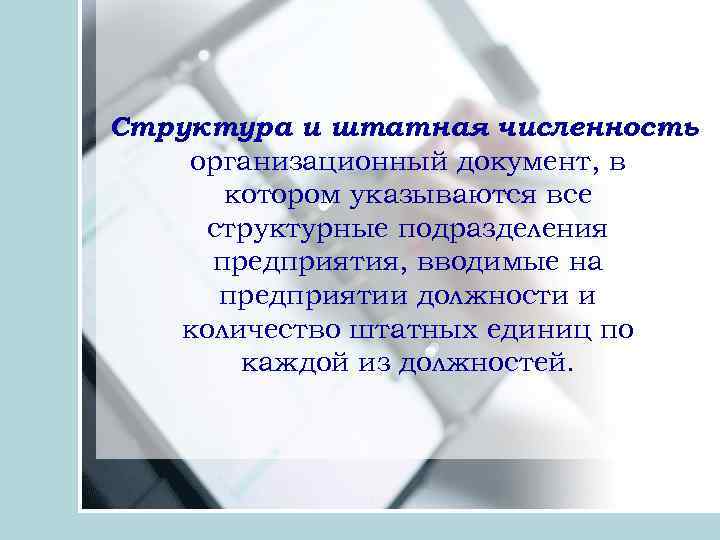 Структура и штатная численность организационный документ, в котором указываются все структурные подразделения предприятия, вводимые на предприятии должности и количество штатных единиц по каждой из должностей.